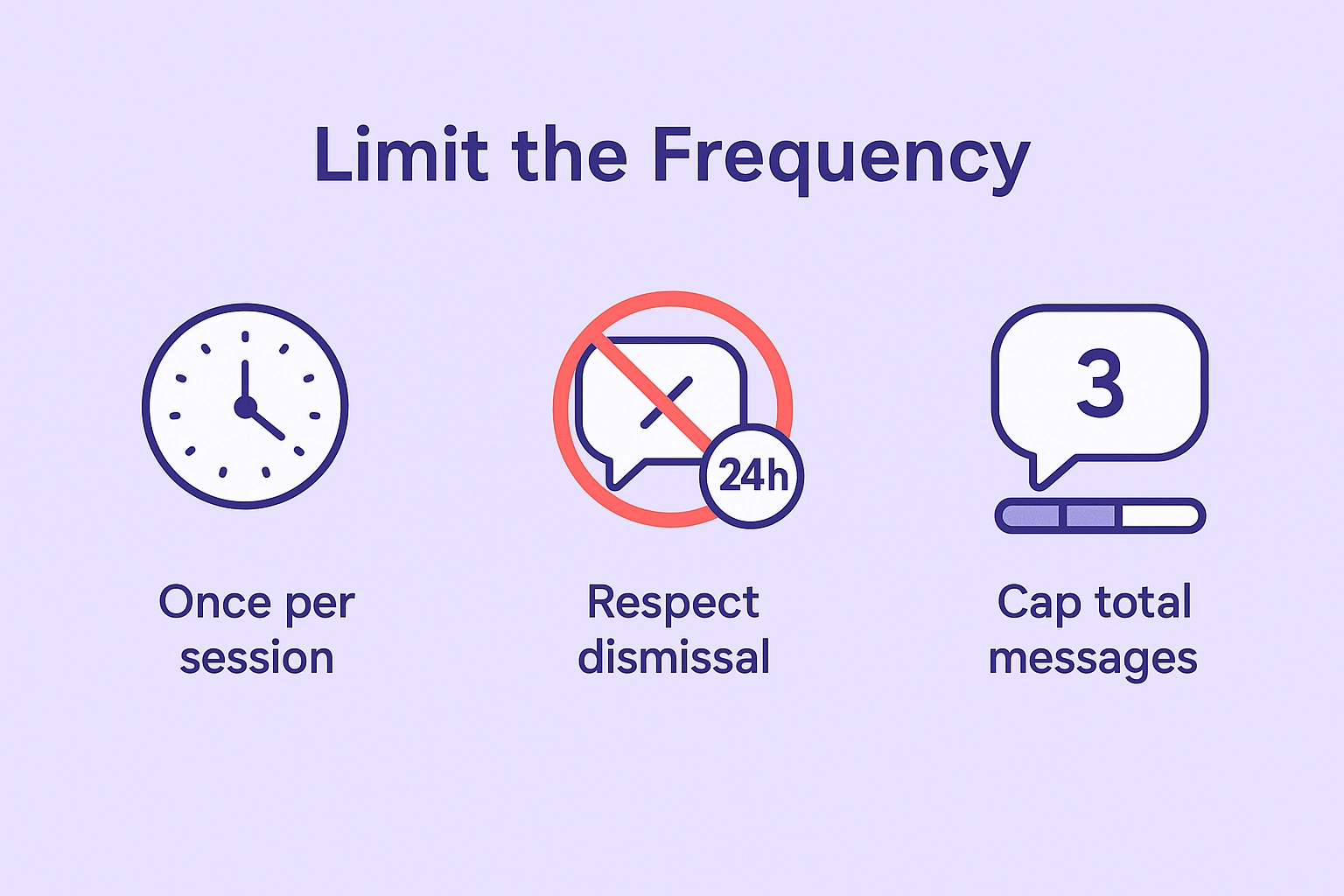 Limit the Frequency

24h

3

Once per session

Respect dismissal

Cap total messages